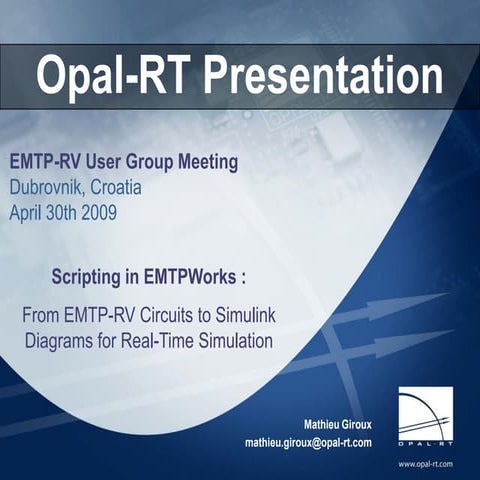 Opal-RT Presentation

EMTP-RV User Group Meeting
Dubrovnik, Croatia
April 30th 2009

Scripting in EMTPWorks :

From EMTP-RV Circuits to Simulink Diagrams for Real-Time Simulation

Mathieu Giroux
mathieu.giroux@opal-rt.com

OPAL-RT

www.opal-rt.com